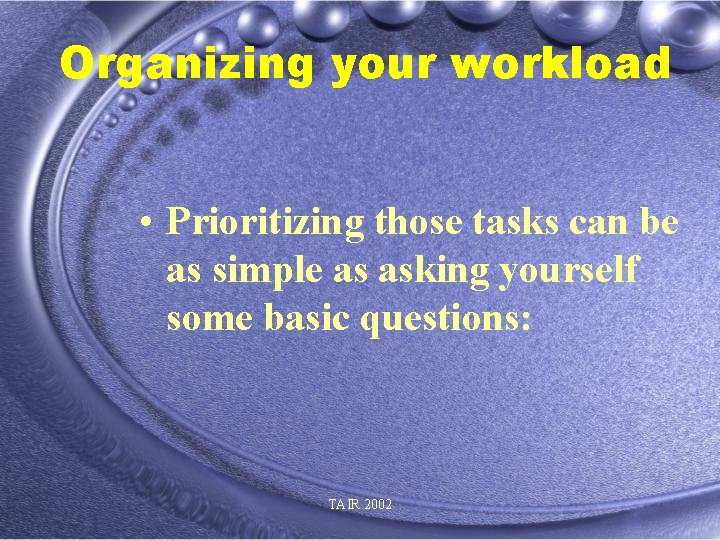 Organizing your workload

• Prioritizing those tasks can be as simple as asking yourself some basic questions:

TAIR 2002